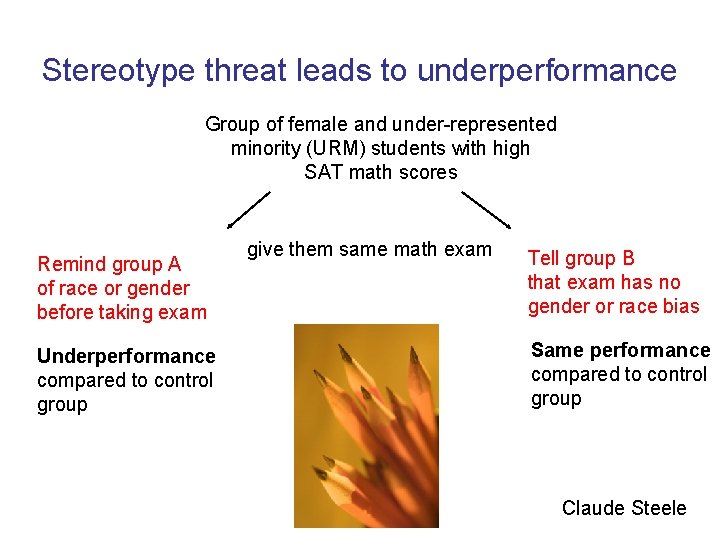 Stereotype threat leads to underperformance

Group of female and under-represented minority (URM) students with high SAT math scores

give them same math exam

Remind group A of race or gender before taking exam

Underperformance compared to control group

Tell group B that exam has no gender or race bias

Same performance compared to control group

Claude Steele